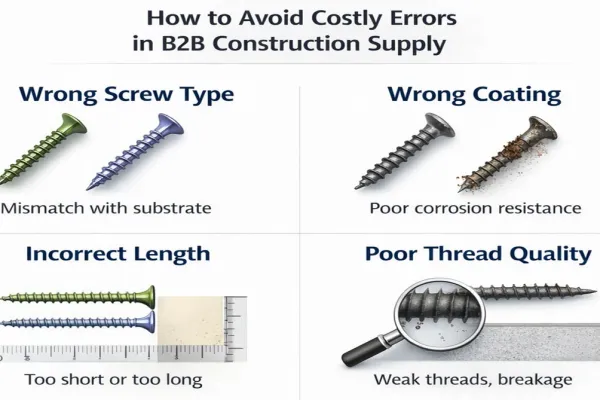 How to Avoid Costly Errors in B2B Construction Supply

Wrong Screw Type

Mismatch with substrate

Wrong Coating

Poor corrosion resistance

Incorrect Length

Too short or too long

Poor Thread Quality

Weak threads, breakage